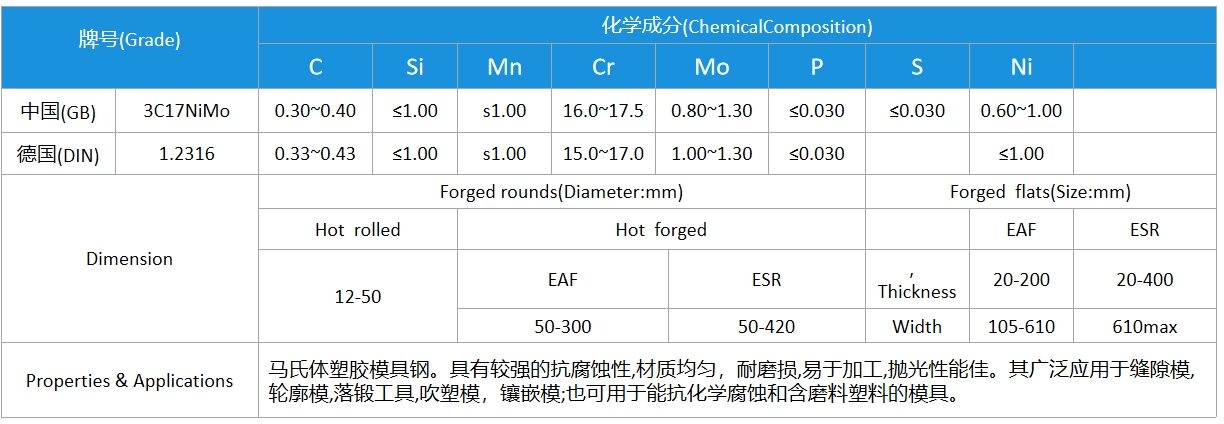 | 牌号(Grade) | | 化学成分(ChemicalComposition) | | | | | | | | |
|---|---|---|---|---|---|---|---|---|---|---|
| | | C | Si | Mn | Cr | Mo | P | S | Ni | |
| 中国(GB) | 3C17NiMo | 0.30~0.40 | ≤1.00 | s1.00 | 16.0~17.5 | 0.80~1.30 | ≤0.030 | ≤0.030 | 0.60~1.00 | |
| 德国(DIN) | 1.2316 | 0.33~0.43 | ≤1.00 | s1.00 | 15.0~17.0 | 1.00~1.30 | ≤0.030 | | ≤1.00 | |

| Dimension | Forged rounds(Diameter:mm) | | | Forged flats(Size:mm) | | |
|---|---|---|---|---|---|---|
| | Hot rolled | Hot forged | | | EAF | ESR |
| | 12-50 | EAF | ESR | ' Thickness | 20-200 | 20-400 |
| | | 50-300 | 50-420 | Width | 105-610 | 610max |

| Properties & Applications | 马氏体塑胶模具钢。具有较强的抗腐蚀性,材质均匀，耐磨损,易于加工,抛光性能佳。其广泛应用于缝隙模,轮廓模,落锻工具,吹塑模，镶嵌模;也可用于能抗化学腐蚀和含磨料塑料的模具。 |
|---|---|